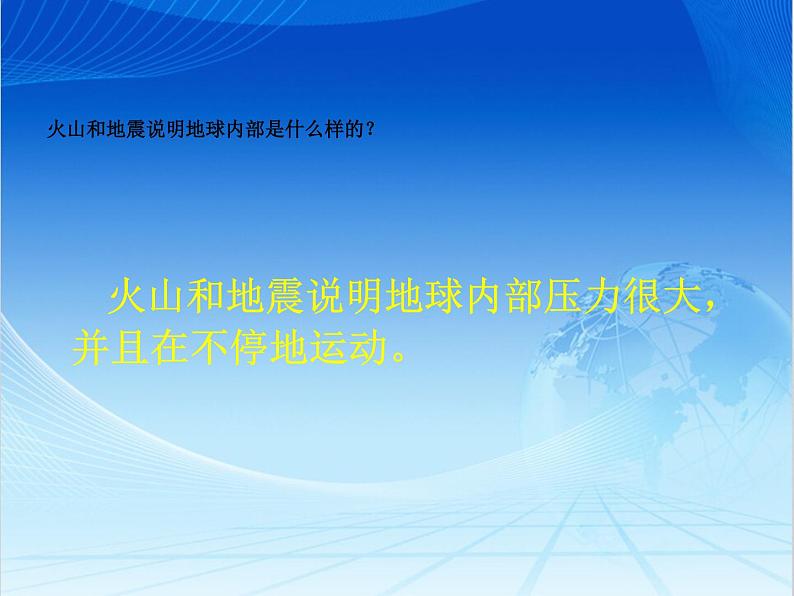 火山和地震说明地球内部是什么样的？

火山和地震说明地球内部压力很大，并且在不停地运动。